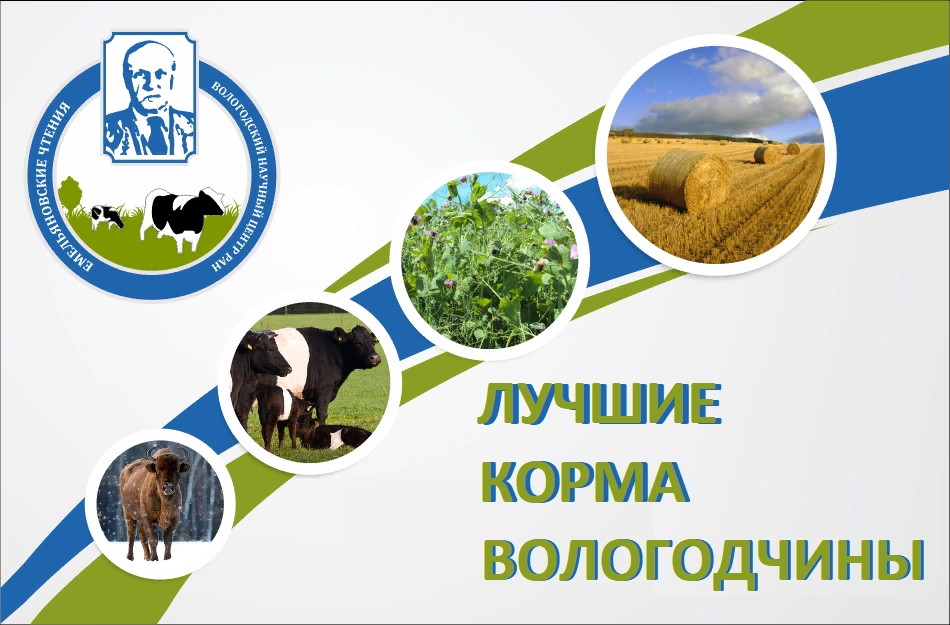 ЕМЕЛЬЯНОВСКИЕ ЧТЕНИЯ
ВОЛОГОДСКИЙ НАУЧНЫЙ ЦЕНТР РАН

ЛУЧШИЕ
КОРМА
ВОЛОГОДЧИНЫ